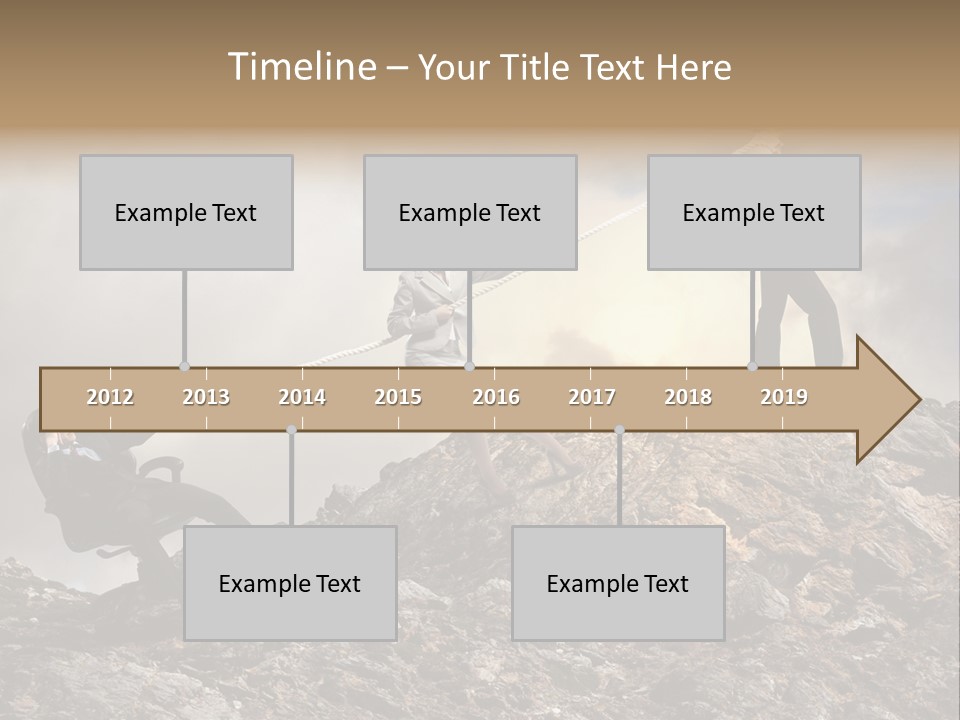 Timeline – Your Title Text Here

Example Text

Example Text

Example Text

2012 2013 2014 2015 2016 2017 2018 2019

Example Text

Example Text